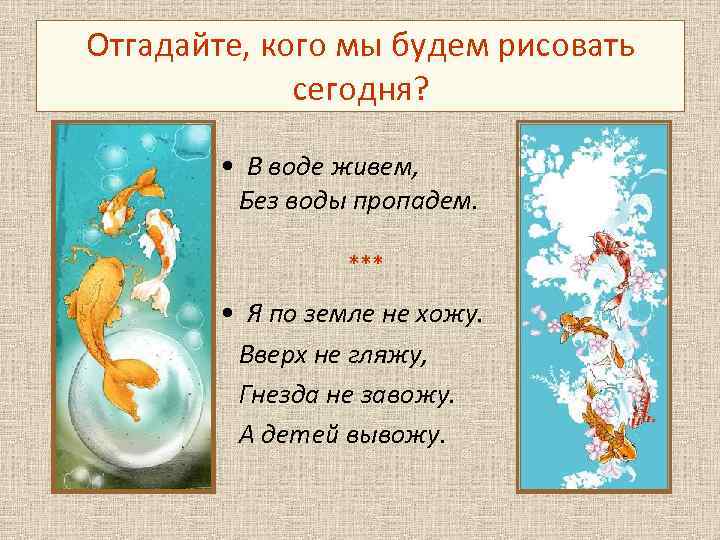 Отгадайте, кого мы будем рисовать сегодня?

• В воде живем,
Без воды пропадем.

***

• Я по земле не хожу.
Вверх не гляжу,
Гнезда не завожу.
А детей вывожу.